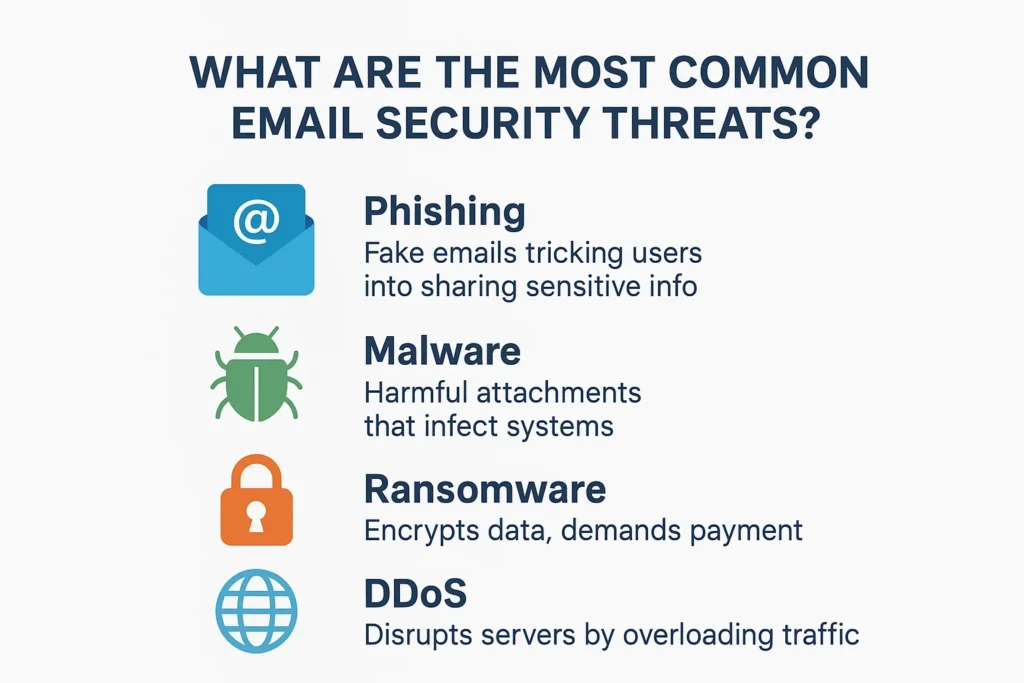 WHAT ARE THE MOST COMMON EMAIL SECURITY THREATS?

@

Phishing
Fake emails tricking users into sharing sensitive info

Malware
Harmful attachments that infect systems

Ransomware
Encrypts data, demands payment

DDoS
Disrupts servers by overloading traffic